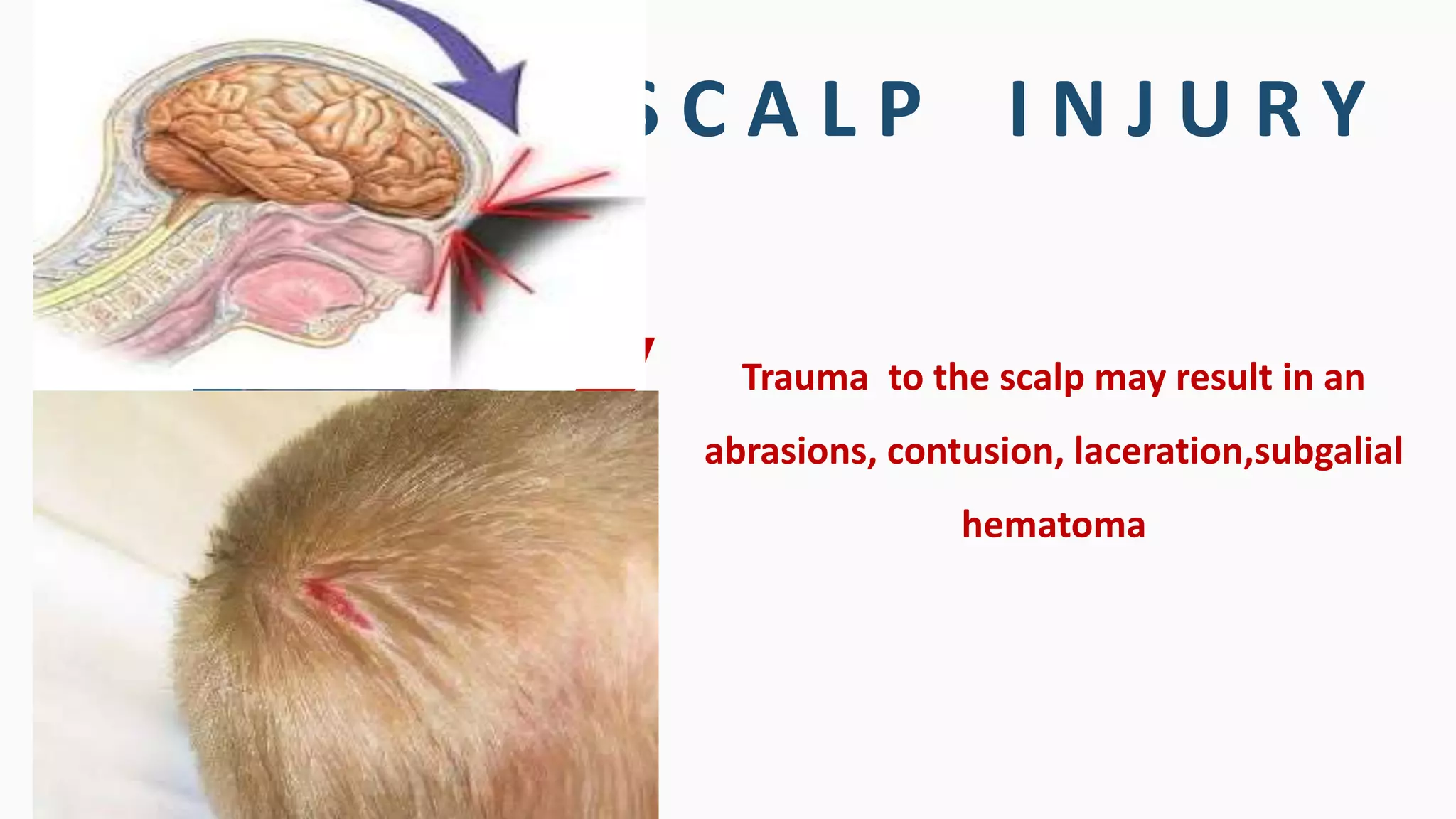 SCALP INJURY

Trauma to the scalp may result in an abrasions, contusion, laceration,subgalial hematoma